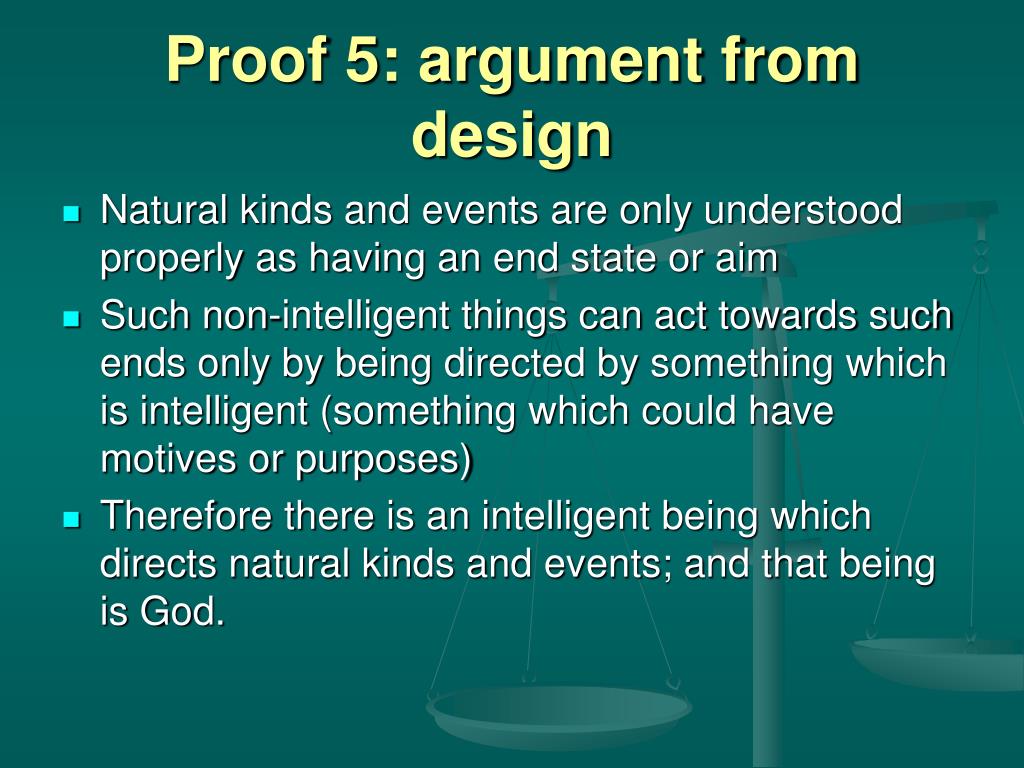 Proof 5: argument from design

- Natural kinds and events are only understood properly as having an end state or aim
- Such non-intelligent things can act towards such ends only by being directed by something which is intelligent (something which could have motives or purposes)
- Therefore there is an intelligent being which directs natural kinds and events; and that being is God.